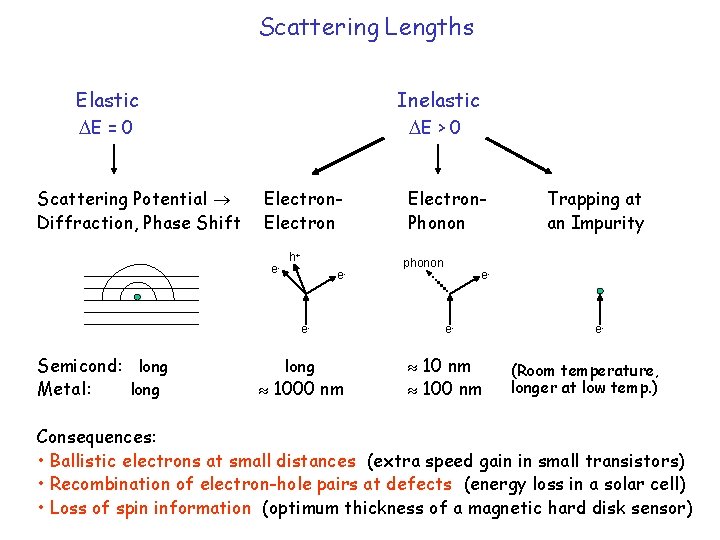 Scattering Lengths

Elastic
$\Delta E = 0$

Inelastic
$\Delta E > 0$

Scattering Potential $\rightarrow$ Diffraction, Phase Shift

Electron-Electron

Electron-Phonon

Trapping at an Impurity

$e^-$ $h^+$ $e^-$ $e^-$

phonon $e^-$ $e^-$

$e^-$

Semicond: long
Metal: long

long
$\approx$ 1000 nm

$\approx$ 10 nm
$\approx$ 100 nm

(Room temperature, longer at low temp.)

Consequences:
• Ballistic electrons at small distances (extra speed gain in small transistors)
• Recombination of electron-hole pairs at defects (energy loss in a solar cell)
• Loss of spin information (optimum thickness of a magnetic hard disk sensor)